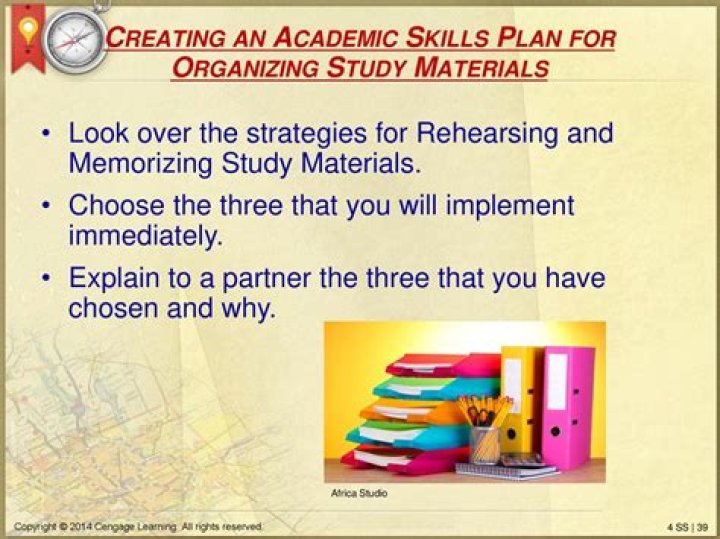 CREATING AN ACADEMIC SKILLS PLAN FOR ORGANIZING STUDY MATERIALS

• Look over the strategies for Rehearsing and Memorizing Study Materials.

• Choose the three that you will implement immediately.

• Explain to a partner the three that you have chosen and why.

Africa Studio

Copyright © 2014 Cengage Learning. All rights reserved.

4 SS | 39